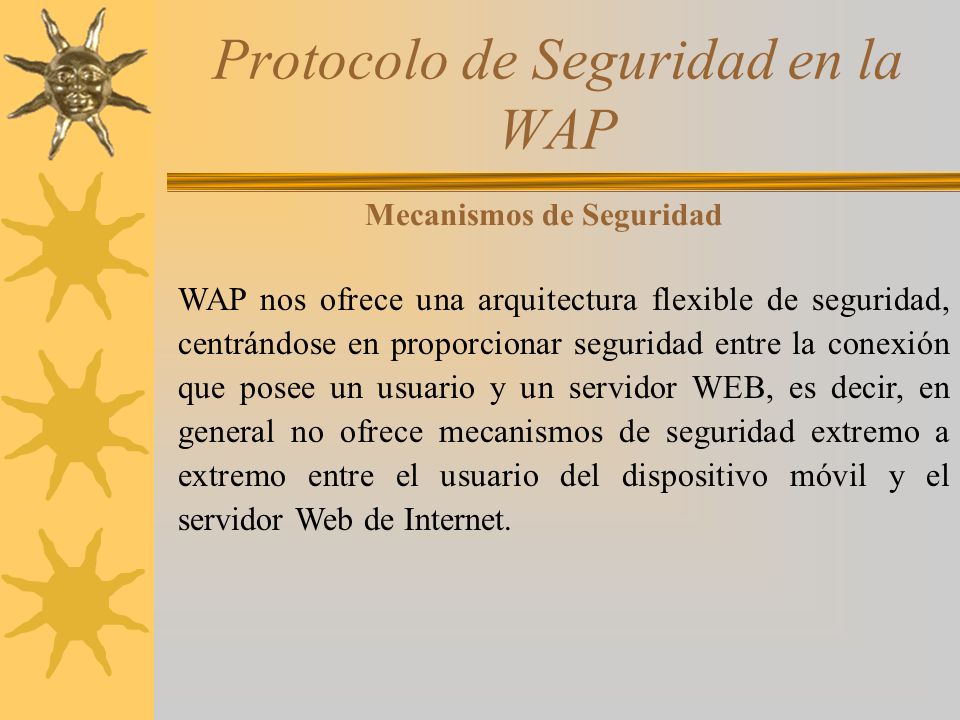 Protocolo de Seguridad en la WAP

Mecanismos de Seguridad

WAP nos ofrece una arquitectura flexible de seguridad, centrándose en proporcionar seguridad entre la conexión que posee un usuario y un servidor WEB, es decir, en general no ofrece mecanismos de seguridad extremo a extremo entre el usuario del dispositivo móvil y el servidor Web de Internet.